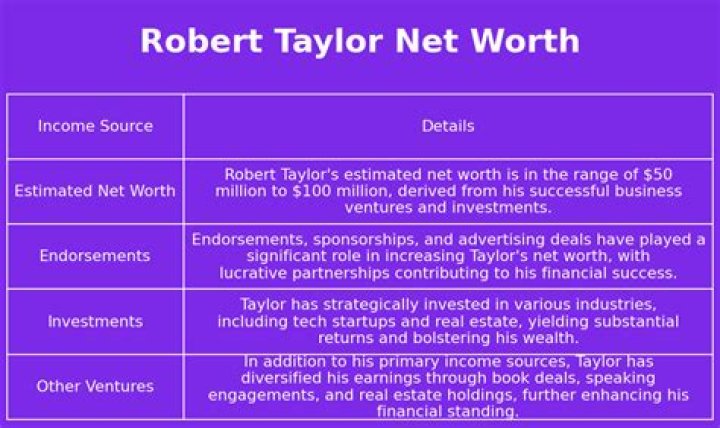 Robert Taylor Net Worth

| Income Source | Details |
|---|---|
| Estimated Net Worth | Robert Taylor's estimated net worth is in the range of \$50 million to \$100 million, derived from his successful business ventures and investments. |
| Endorsements | Endorsements, sponsorships, and advertising deals have played a significant role in increasing Taylor's net worth, with lucrative partnerships contributing to his financial success. |
| Investments | Taylor has strategically invested in various industries, including tech startups and real estate, yielding substantial returns and bolstering his wealth. |
| Other Ventures | In addition to his primary income sources, Taylor has diversified his earnings through book deals, speaking engagements, and real estate holdings, further enhancing his financial standing. |